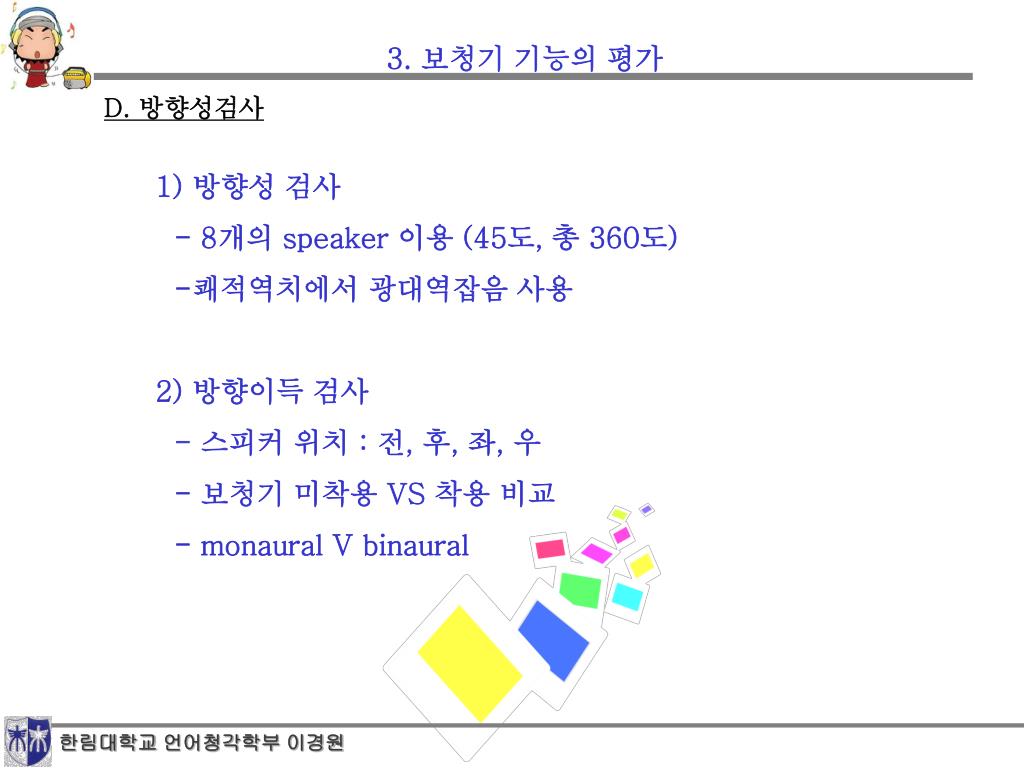 3. 보청기 기능의 평가

D. 방향성검사

1) 방향성 검사
- 8개의 speaker 이용 (45도, 총 360도)
-쾌적역치에서 광대역잡음 사용

2) 방향이득 검사
- 스피커 위치 : 전, 후, 좌, 우
- 보청기 미착용 VS 착용 비교
- monaural V binaural

한림대학교 언어청각학부 이경원